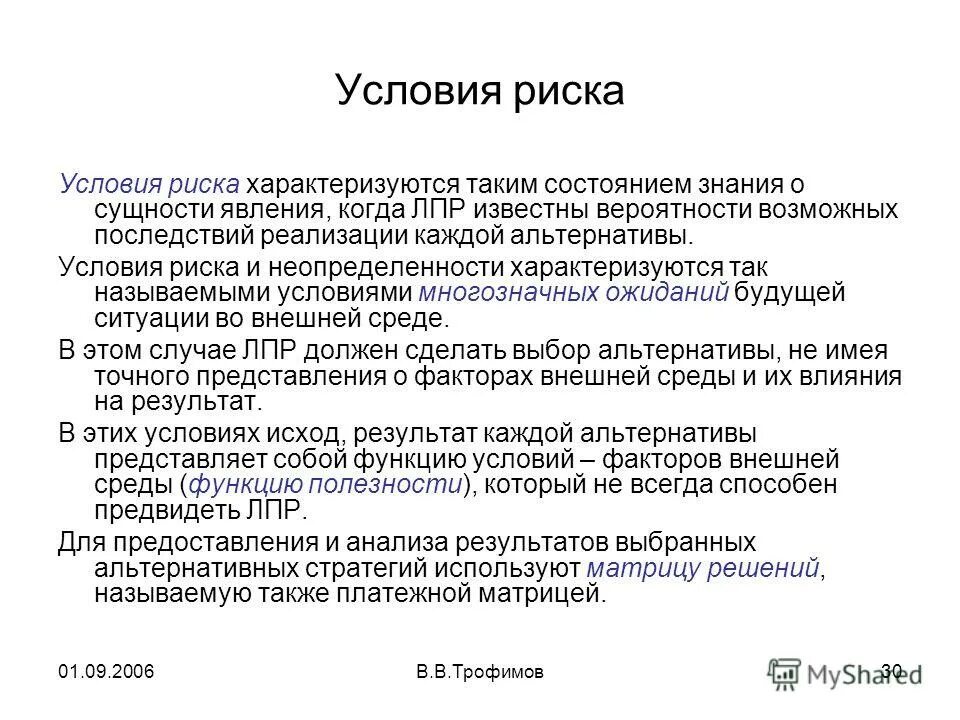 Условия риска

Условия риска характеризуются таким состоянием знания о сущности явления, когда ЛПР известны вероятности возможных последствий реализации каждой альтернативы.

Условия риска и неопределенности характеризуются так называемыми условиями многозначных ожиданий будущей ситуации во внешней среде.

В этом случае ЛПР должен сделать выбор альтернативы, не имея точного представления о факторах внешней среды и их влияния на результат.

В этих условиях исход, результат каждой альтернативы представляет собой функцию условий – факторов внешней среды (функцию полезности), который не всегда способен предвидеть ЛПР.

Для предоставления и анализа результатов выбранных альтернативных стратегий используют матрицу решений, называемую также платежной матрицей.

01.09.2006 В.В.Трофимов 30

MyShared